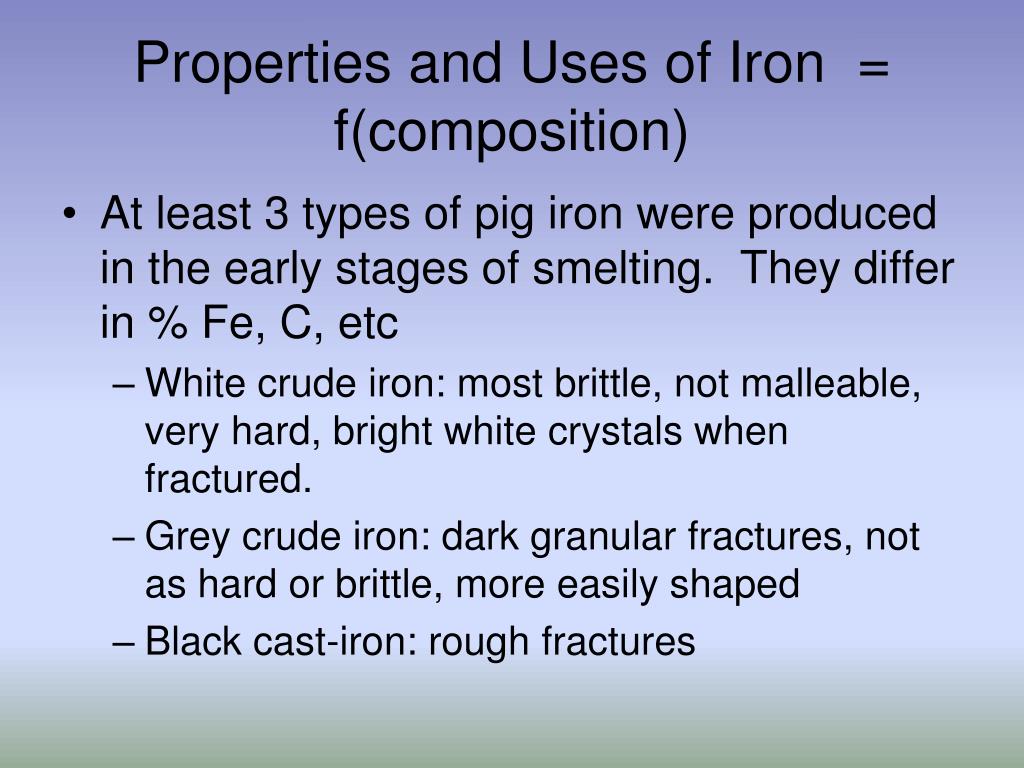 Properties and Uses of Iron = f(composition)

• At least 3 types of pig iron were produced in the early stages of smelting. They differ in % Fe, C, etc

– White crude iron: most brittle, not malleable, very hard, bright white crystals when fractured.

– Grey crude iron: dark granular fractures, not as hard or brittle, more easily shaped

– Black cast-iron: rough fractures